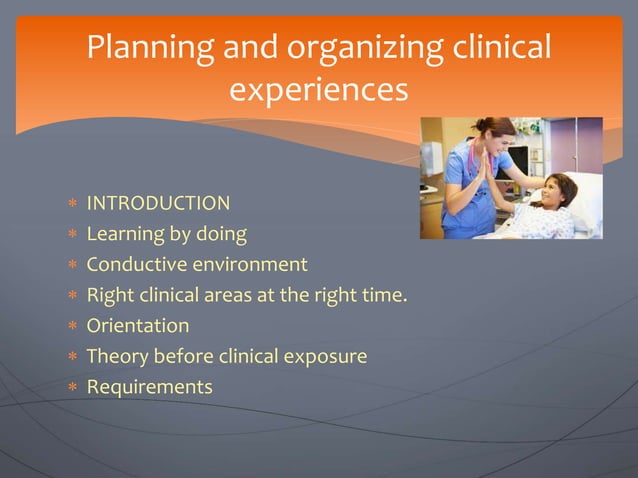 Planning and organizing clinical experiences

* INTRODUCTION
* Learning by doing
* Conductive environment
* Right clinical areas at the right time.
* Orientation
* Theory before clinical exposure
* Requirements